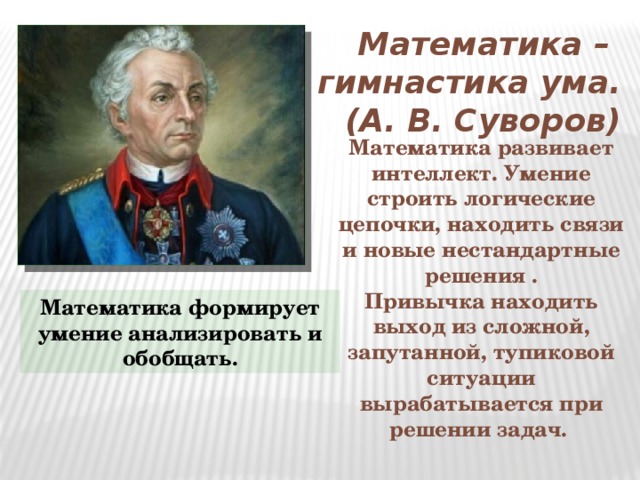 Математика – гимнастика ума. (А. В. Суворов)

Математика развивает интеллект. Умение строить логические цепочки, находить связи и новые нестандартные решения .

Привычка находить выход из сложной, запутанной, тупиковой ситуации вырабатывается при решении задач.

Математика формирует умение анализировать и обобщать.